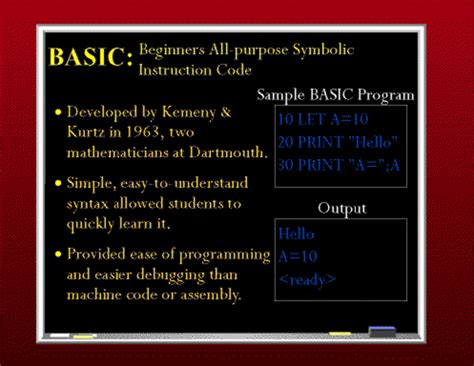 BASIC: Beginners All-purpose Symbolic Instruction Code

• Developed by Kemeny & Kurtz in 1963, two mathematicians at Dartmouth.

• Simple, easy-to-understand syntax allowed students to quickly learn it.

• Provided ease of programming and easier debugging than machine code or assembly.

Sample BASIC Program

10 LET A=10
20 PRINT "Hello"
30 PRINT "A=";A

Output

Hello
A=10
<ready>